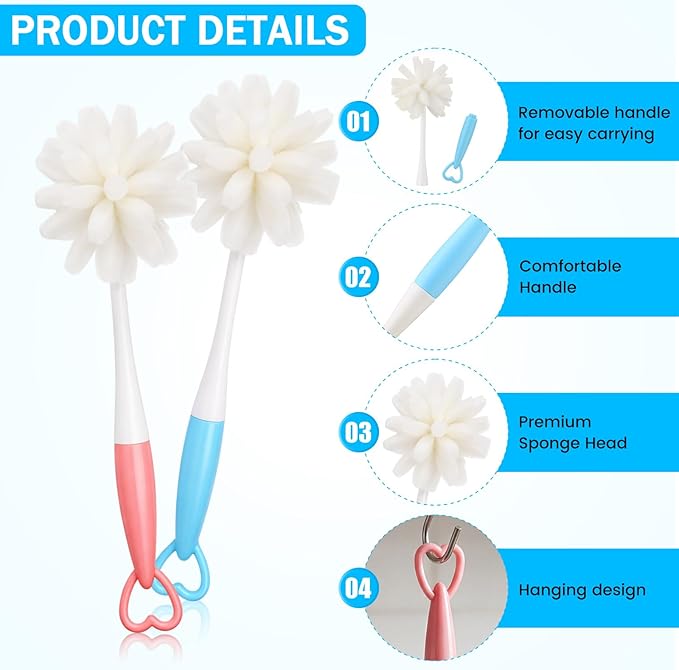 PRODUCT DETAILS

01
Removable handle for easy carrying

02
Comfortable Handle

03
Premium Sponge Head

04
Hanging design